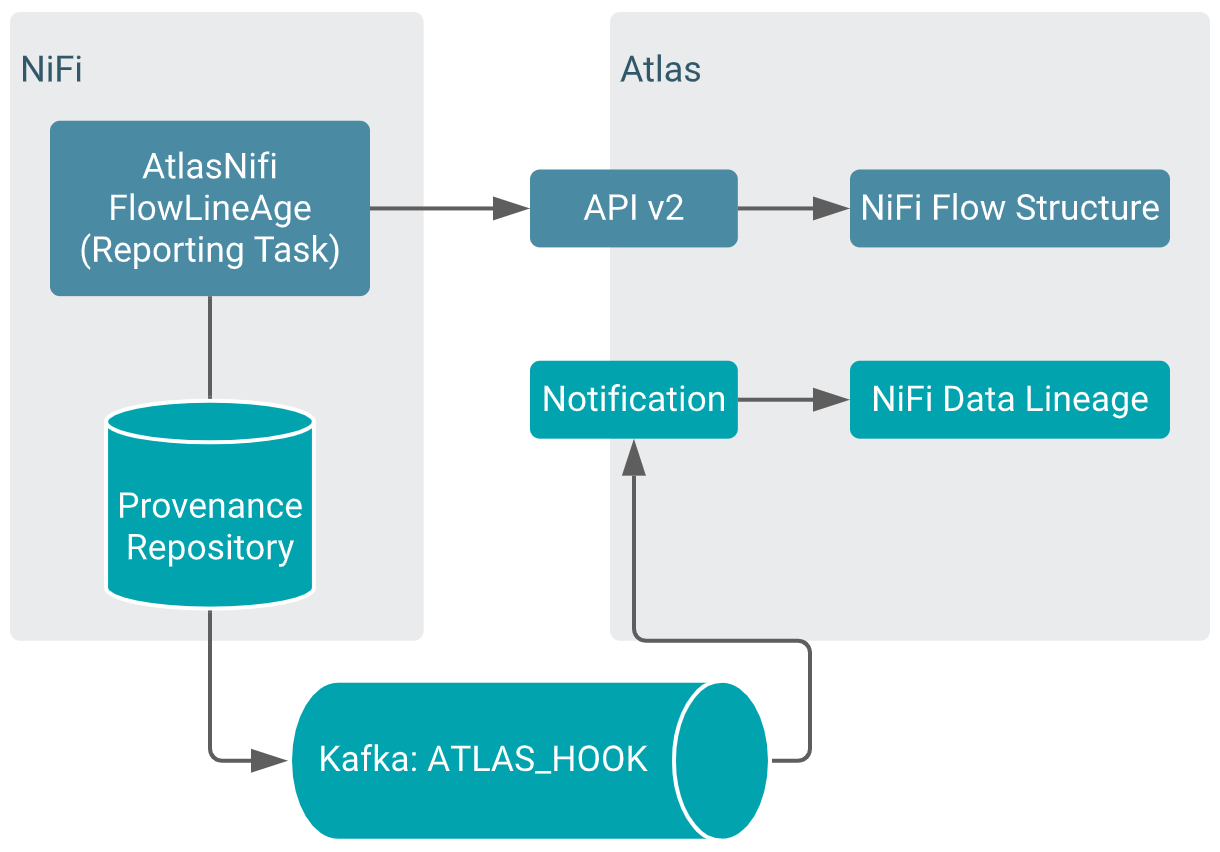 NiFi

AtlasNifi FlowLineAge (Reporting Task)

Provenance Repository

Atlas

API v2

NiFi Flow Structure

Notification

NiFi Data Lineage

Kafka: ATLAS_HOOK